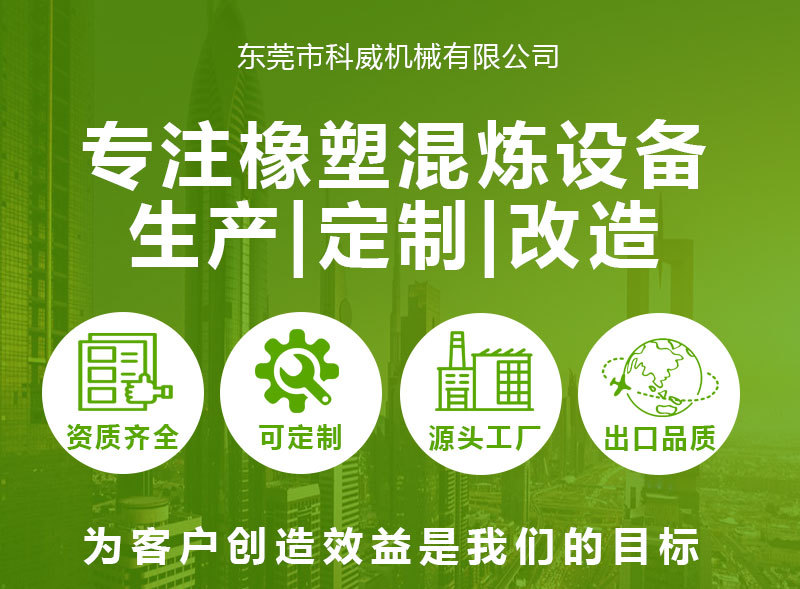 东莞市科威机械有限公司

专注橡塑混炼设备
生产|定制|改造

资质齐全

可定制

源头工厂

出口品质

为客户创造效益是我们的目标